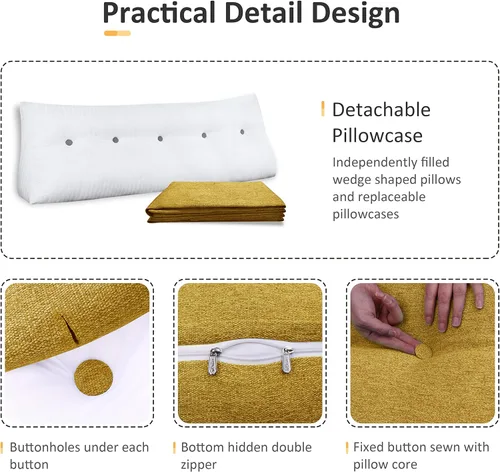 Practical Detail Design

Detachable Pillowcase

Independently filled wedge shaped pillows and replaceable pillowcases

Buttonholes under each button

Bottom hidden double zipper

Fixed button sewn with pillow core